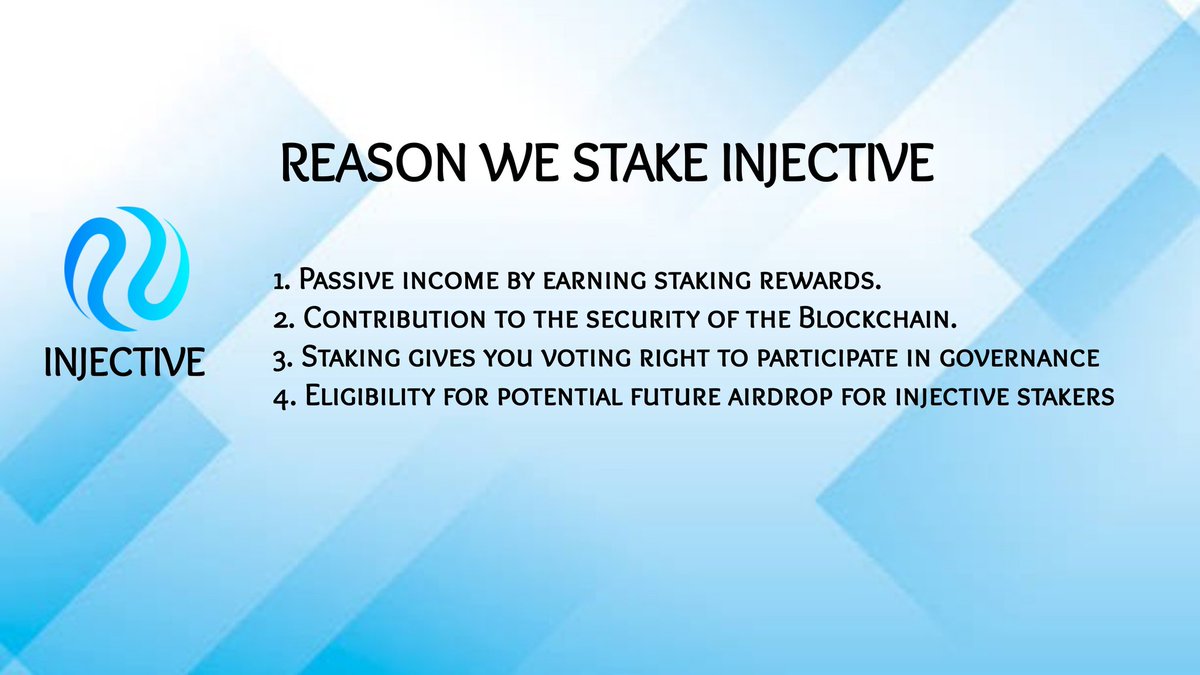 REASON WE STAKE INJECTIVE

INJECTIVE

1. Passive income by earning staking rewards.
2. Contribution to the security of the Blockchain.
3. Staking gives you voting right to participate in governance
4. Eligibility for potential future airdrop for injective stakers